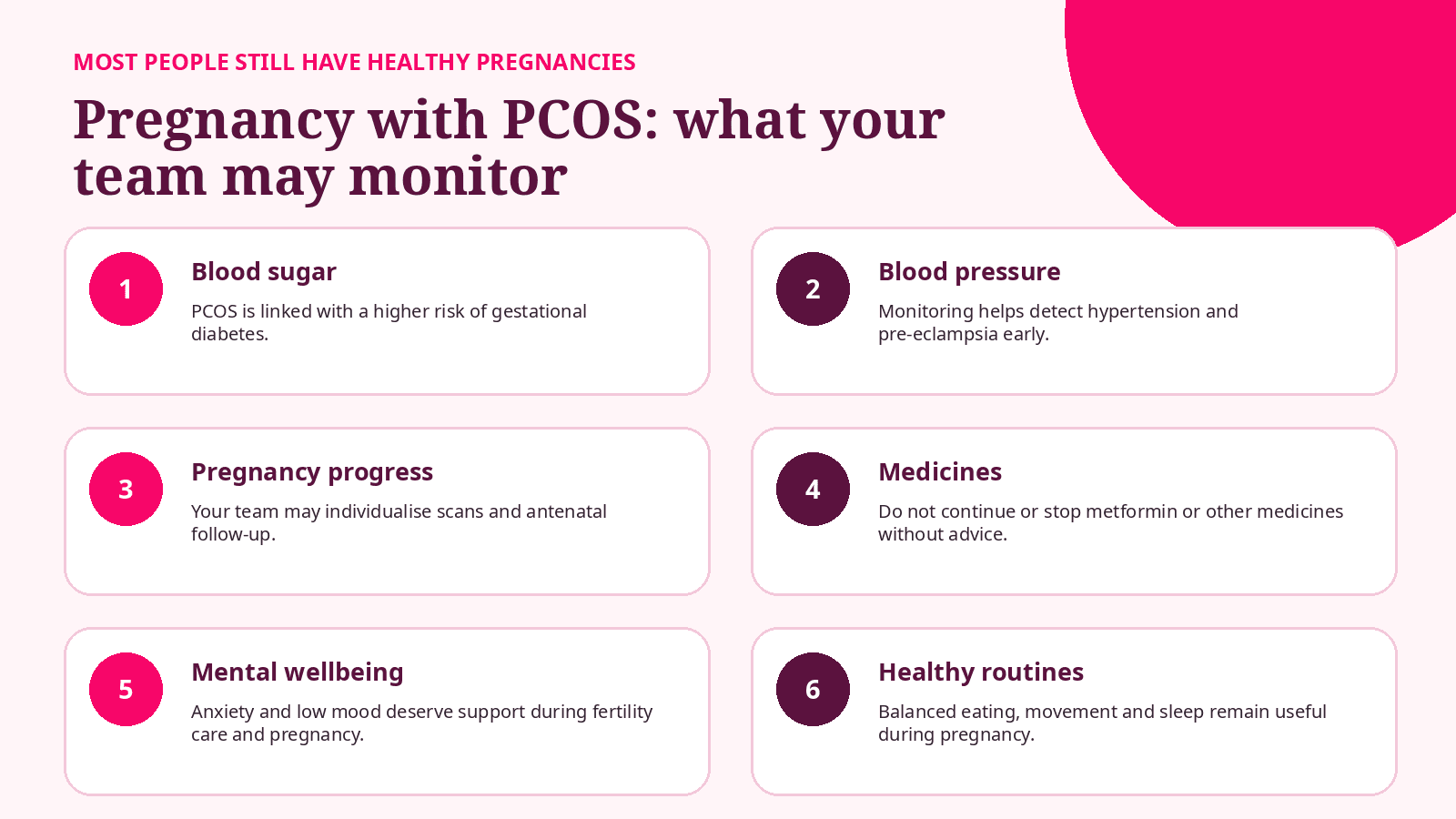 MOST PEOPLE STILL HAVE HEALTHY PREGNANCIES

Pregnancy with PCOS: what your team may monitor

1

Blood sugar

PCOS is linked with a higher risk of gestational diabetes.

2

Blood pressure

Monitoring helps detect hypertension and pre-eclampsia early.

3

Pregnancy progress

Your team may individualise scans and antenatal follow-up.

4

Medicines

Do not continue or stop metformin or other medicines without advice.

5

Mental wellbeing

Anxiety and low mood deserve support during fertility care and pregnancy.

6

Healthy routines

Balanced eating, movement and sleep remain useful during pregnancy.